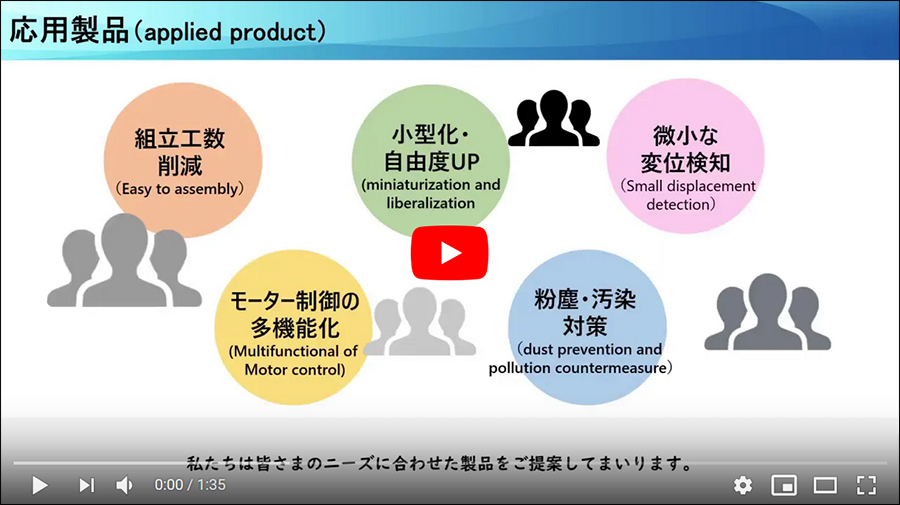 応用製品（applied product）

組立工数削減
（Easy to assembly）

小型化・自由度UP
(miniaturization and liberalization

微小な変位検知
（Small displacement detection）

モーター制御の多機能化
(Multifunctional of Motor control)

粉塵・汚染対策
（dust prevention and pollution countermeasure）

私たちは皆さまのニーズに合わせた製品をご提案してまいります。

0:00 / 1:35